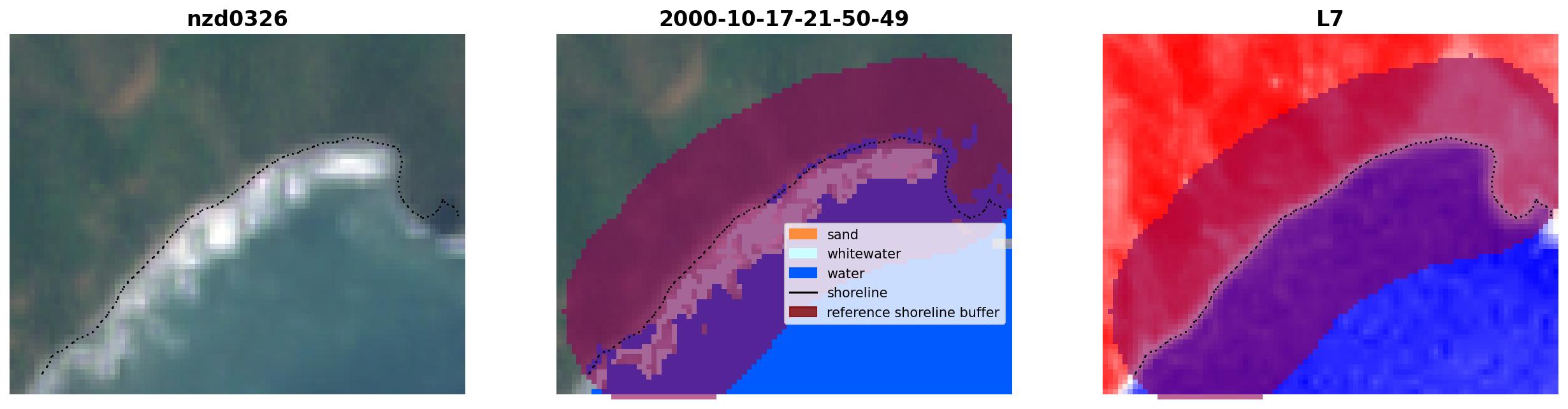 nzd0326

2000-10-17-21-50-49

sand
whitewater
water
shoreline
reference shoreline buffer

L7